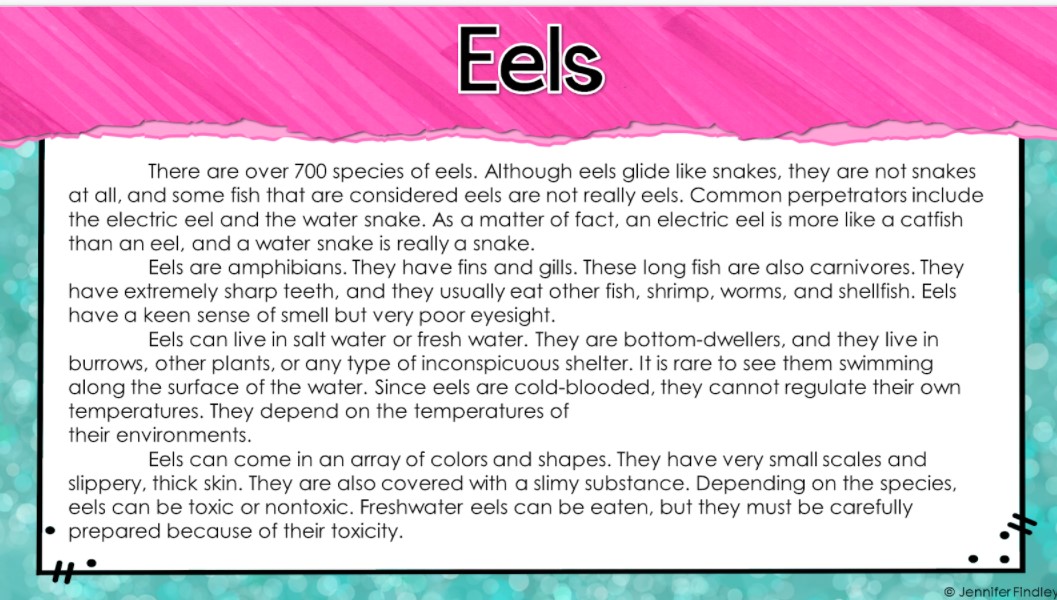 Eels

There are over 700 species of eels. Although eels glide like snakes, they are not snakes at all, and some fish that are considered eels are not really eels. Common perpetrators include the electric eel and the water snake. As a matter of fact, an electric eel is more like a catfish than an eel, and a water snake is really a snake.

Eels are amphibians. They have fins and gills. These long fish are also carnivores. They have extremely sharp teeth, and they usually eat other fish, shrimp, worms, and shellfish. Eels have a keen sense of smell but very poor eyesight.

Eels can live in salt water or fresh water. They are bottom-dwellers, and they live in burrows, other plants, or any type of inconspicuous shelter. It is rare to see them swimming along the surface of the water. Since eels are cold-blooded, they cannot regulate their own temperatures. They depend on the temperatures of their environments.

Eels can come in an array of colors and shapes. They have very small scales and slippery, thick skin. They are also covered with a slimy substance. Depending on the species, eels can be toxic or nontoxic. Freshwater eels can be eaten, but they must be carefully prepared because of their toxicity.

© Jennifer Findley